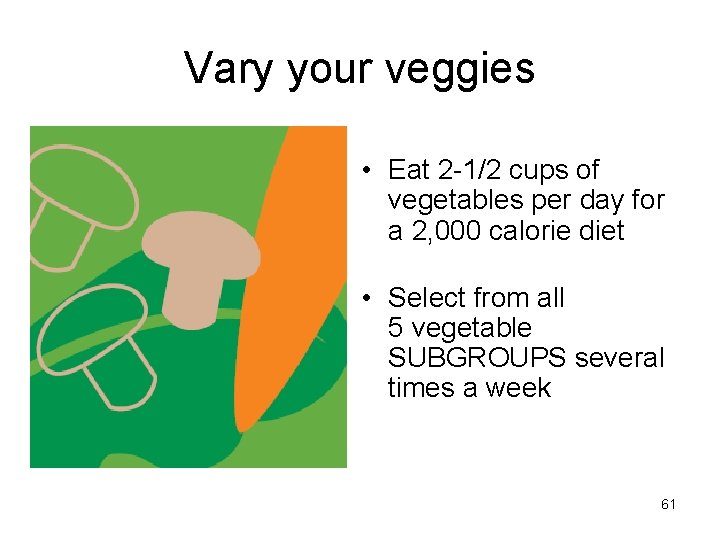 Vary your veggies

• Eat 2-1/2 cups of vegetables per day for a 2,000 calorie diet

• Select from all 5 vegetable SUBGROUPS several times a week

61